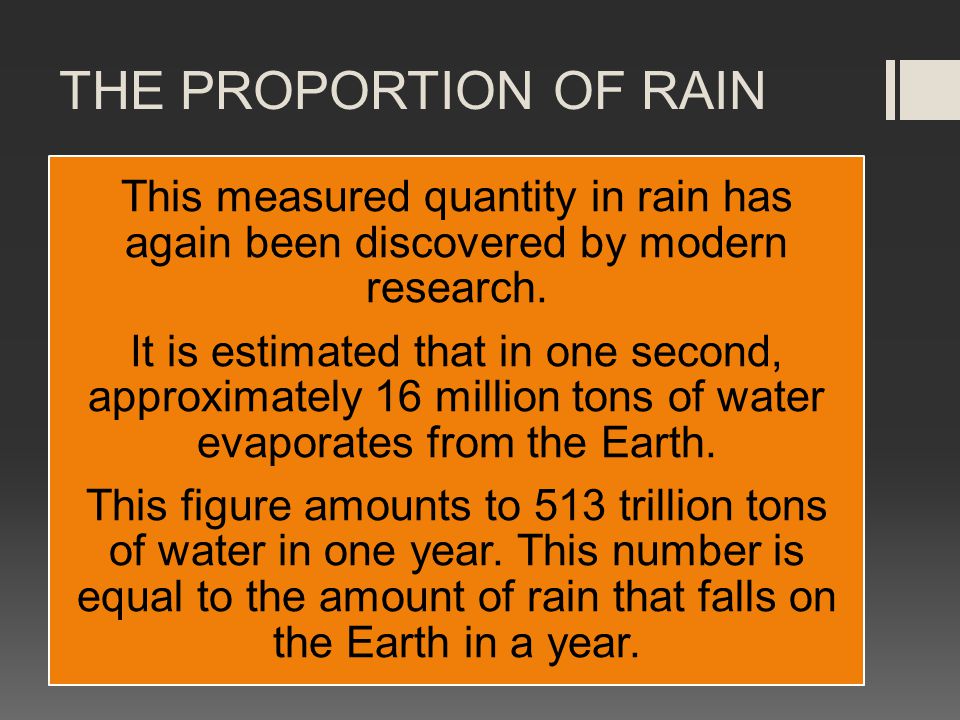 THE PROPORTION OF RAIN

This measured quantity in rain has again been discovered by modern research.

It is estimated that in one second, approximately 16 million tons of water evaporates from the Earth.

This figure amounts to 513 trillion tons of water in one year. This number is equal to the amount of rain that falls on the Earth in a year.